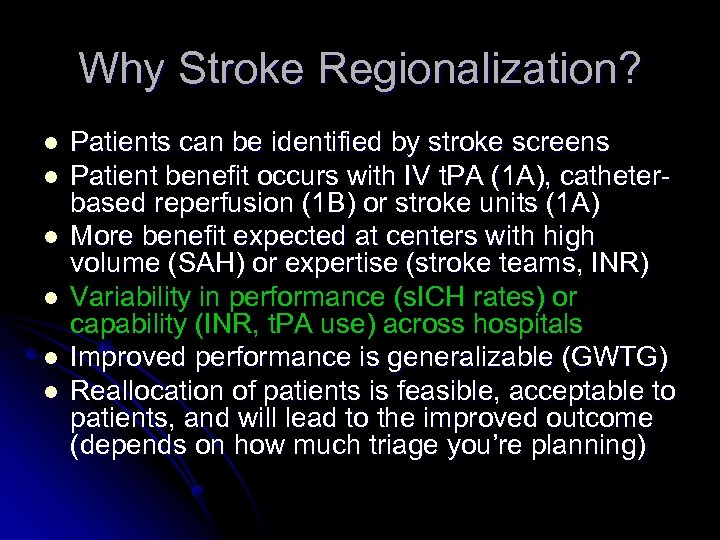 Why Stroke Regionalization?

- Patients can be identified by stroke screens
- Patient benefit occurs with IV tPA (1A), catheter-based reperfusion (1B) or stroke units (1A)
- More benefit expected at centers with high volume (SAH) or expertise (stroke teams, INR)
- Variability in performance (sICH rates) or capability (INR, tPA use) across hospitals
- Improved performance is generalizable (GWTG)
- Reallocation of patients is feasible, acceptable to patients, and will lead to the improved outcome (depends on how much triage you're planning)